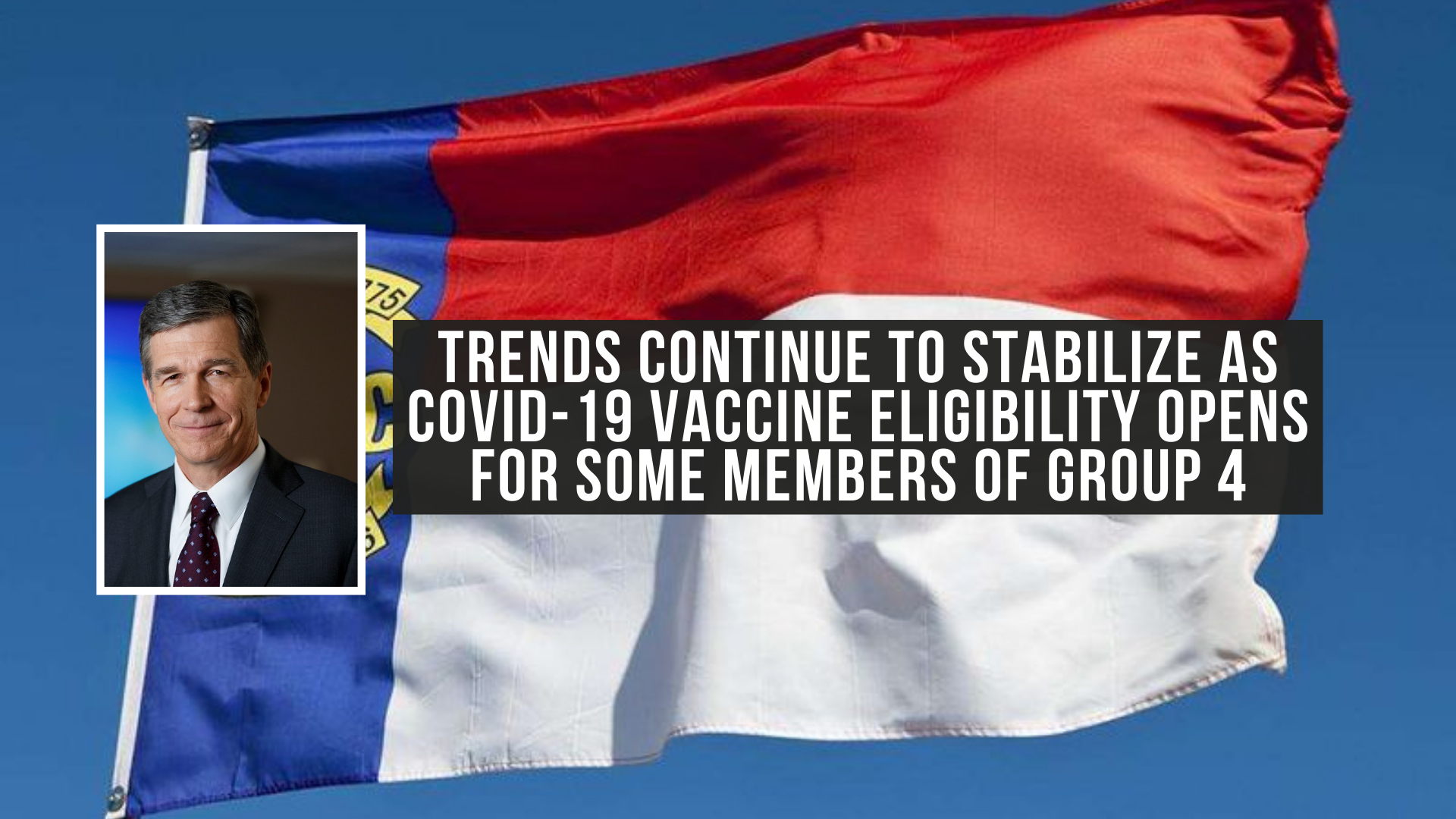 TRENDS CONTINUE TO STABILIZE AS COVID-19 VACCINE ELIGIBILITY OPENS FOR SOME MEMBERS OF GROUP 4